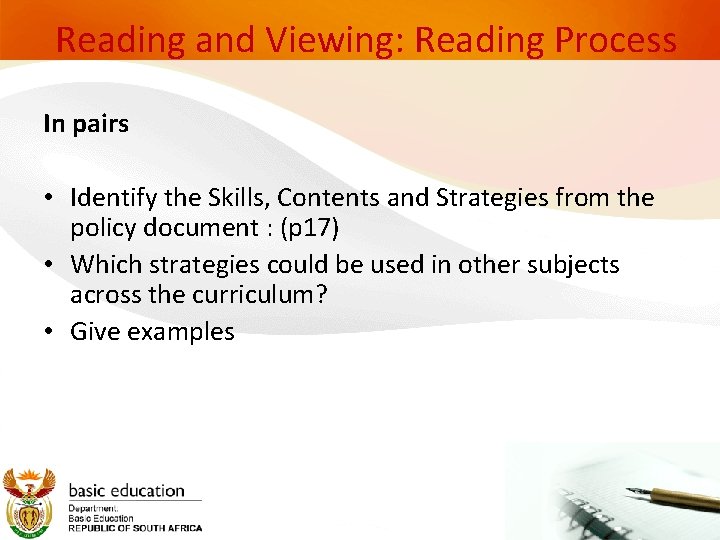 Reading and Viewing: Reading Process

In pairs

• Identify the Skills, Contents and Strategies from the policy document : (p17)
• Which strategies could be used in other subjects across the curriculum?
• Give examples

basic education
Department:
Basic Education
REPUBLIC OF SOUTH AFRICA